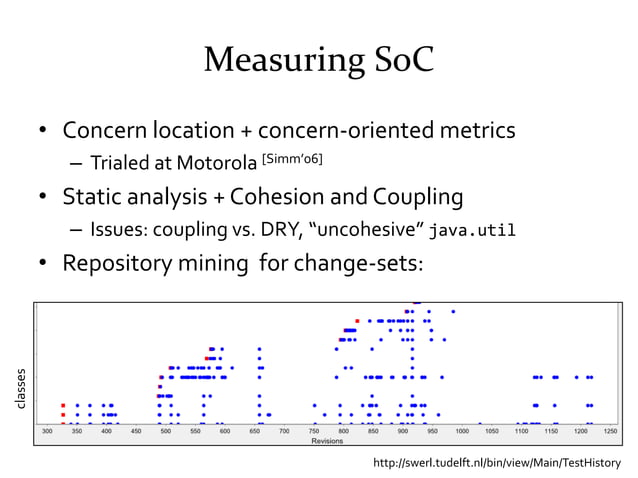 Measuring SoC

• Concern location + concern-oriented metrics
  – Trialed at Motorola [Simm'06]
• Static analysis + Cohesion and Coupling
  – Issues: coupling vs. DRY, "uncohesive" java.util
• Repository mining for change-sets:

classes

300 350 400 450 500 550 600 650 700 750 800 850 900 950 1000 1050 1100 1150 1200 1250
Revisions

http://swerl.tudelft.nl/bin/view/Main/TestHistory